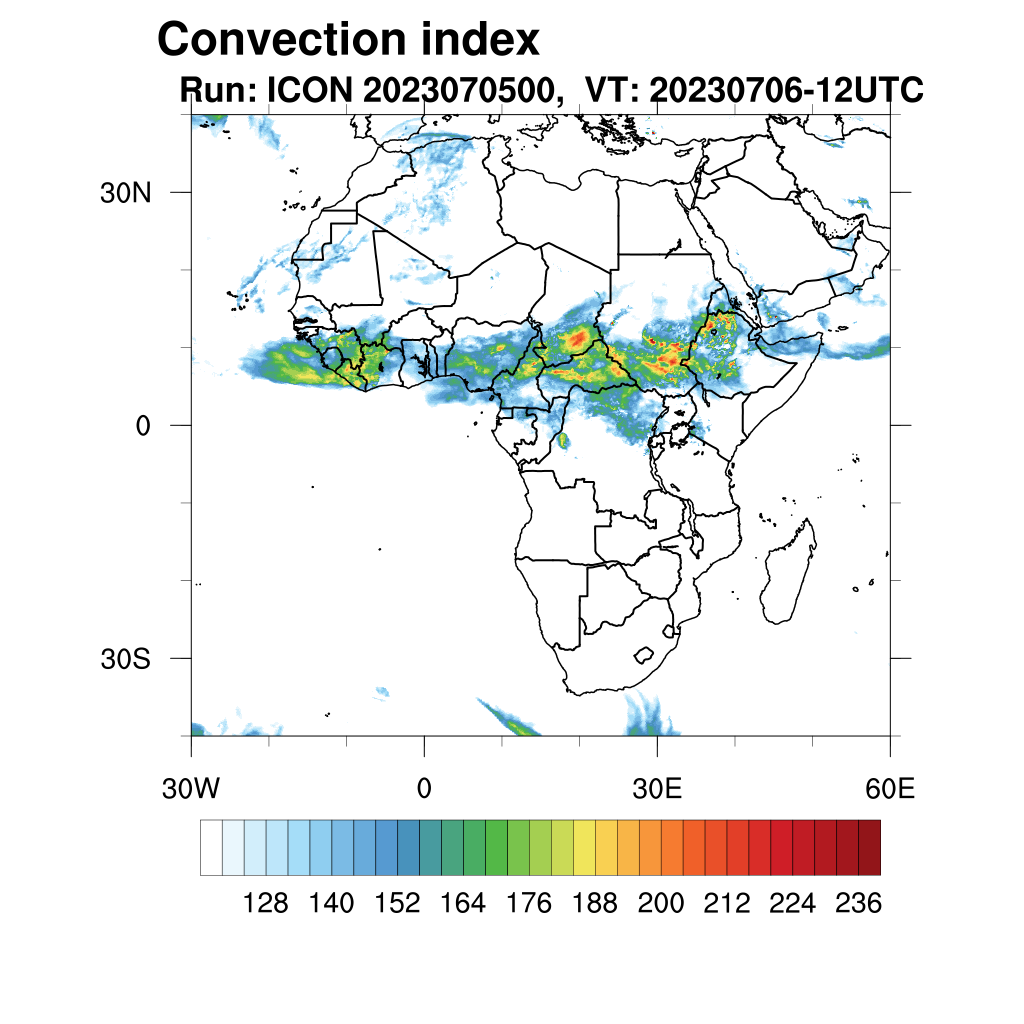 Convection index
Run: ICON 2023070500, VT: 20230706-12UTC

30N
0
30S

30W
0
30E
60E

128 140 152 164 176 188 200 212 224 236